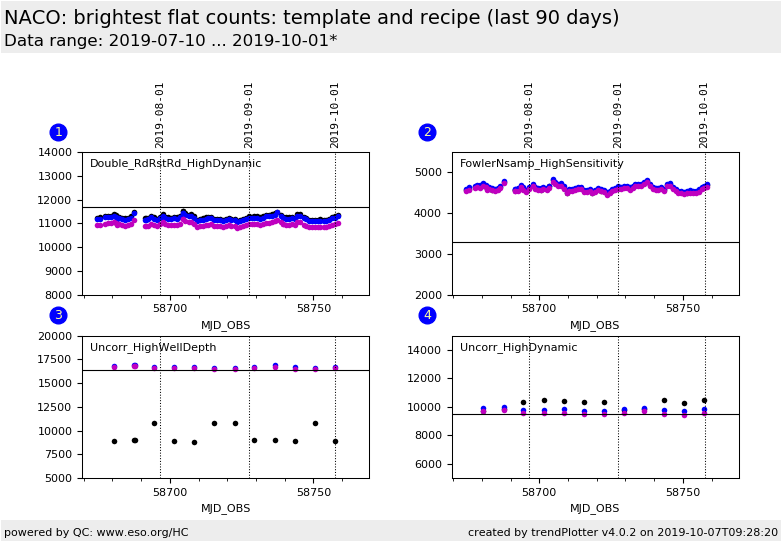 NACO: brightest flat counts: template and recipe (last 90 days)
Data range: 2019-07-10 ... 2019-10-01*

1
2019-08-01
2019-09-01
2019-10-01
Double_RdRstRd_HighDynamic
14000
13000
12000
11000
10000
9000
8000
58700
58750
MJD_OBS

2
2019-08-01
2019-09-01
2019-10-01
FowlerNsamp_HighSensitivity
5000
4000
3000
2000
58700
58750
MJD_OBS

3
Uncorr_HighWellDepth
20000
17500
15000
12500
10000
7500
5000
58700
58750
MJD_OBS

4
Uncorr_HighDynamic
14000
12000
10000
8000
6000
58700
58750
MJD_OBS

powered by QC: www.eso.org/HC
created by trendPlotter v4.0.2 on 2019-10-07T09:28:20